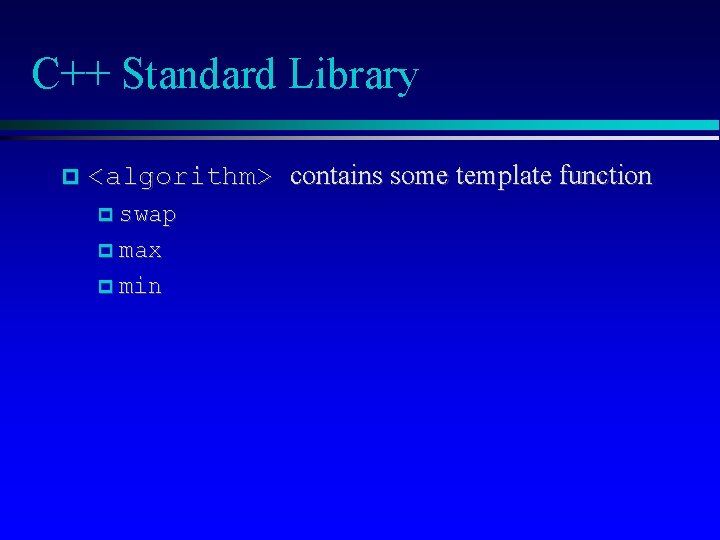 C++ Standard Library

<algorithm> contains some template function

swap

max

min